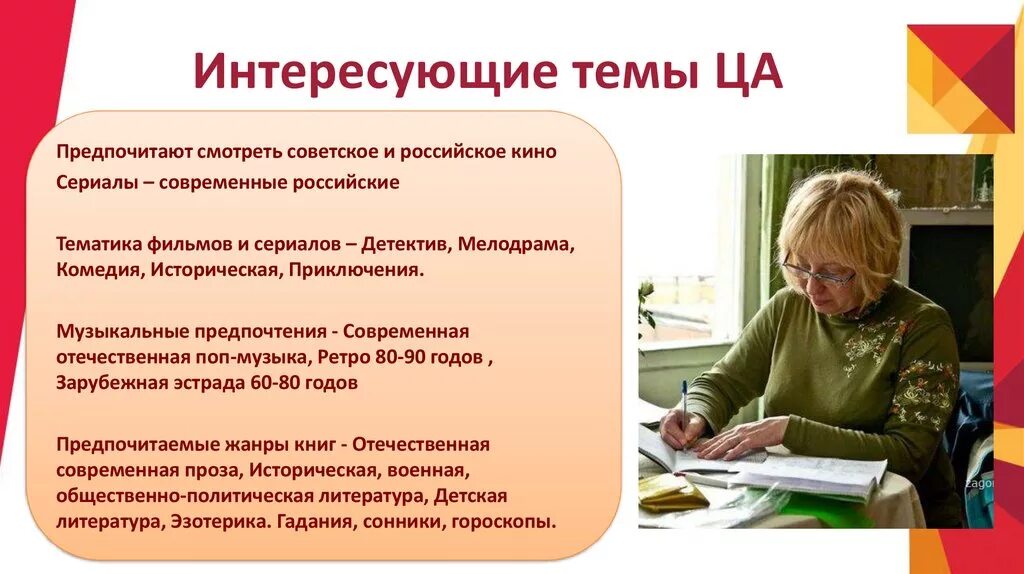 Интересующие темы ЦА

Предпочитают смотреть советское и российское кино
Сериалы – современные российские

Тематика фильмов и сериалов – Детектив, Мелодрама, Комедия, Историческая, Приключения.

Музыкальные предпочтения - Современная отечественная поп-музыка, Ретро 80-90 годов , Зарубежная эстрада 60-80 годов

Предпочитаемые жанры книг - Отечественная современная проза, Историческая, военная, общественно-политическая литература, Детская литература, Эзотерика. Гадания, сонники, гороскопы.

Zagor